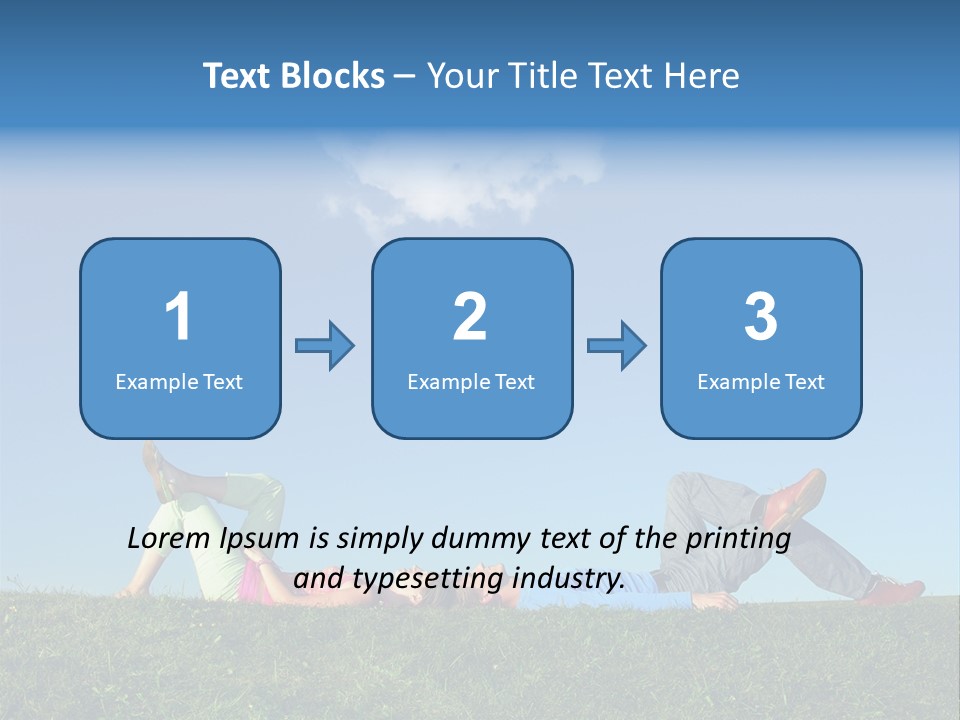 Text Blocks – Your Title Text Here

1
Example Text

2
Example Text

3
Example Text

Lorem Ipsum is simply dummy text of the printing and typesetting industry.